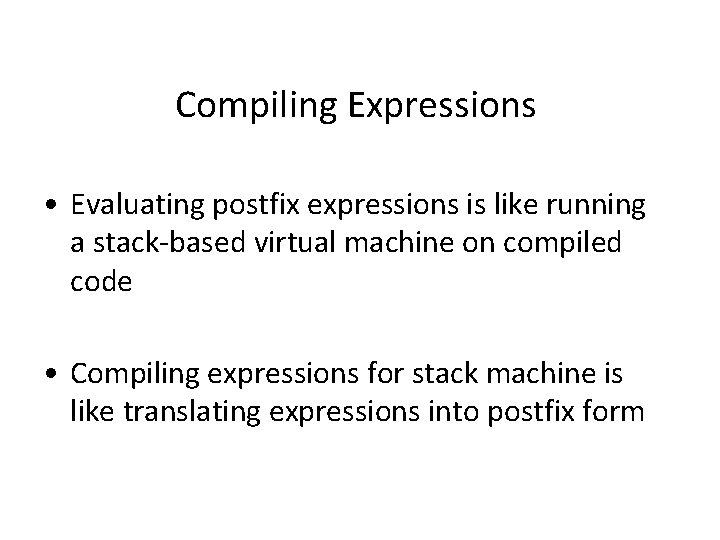 Compiling Expressions

• Evaluating postfix expressions is like running a stack-based virtual machine on compiled code

• Compiling expressions for stack machine is like translating expressions into postfix form